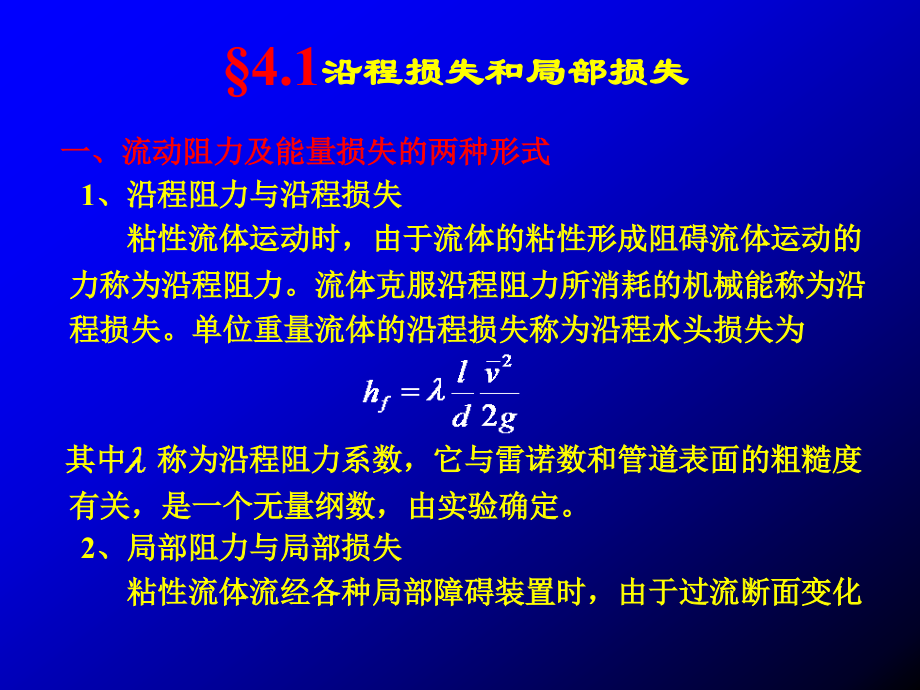 §4.1沿程损失和局部损失

一、流动阻力及能量损失的两种形式

1、沿程阻力与沿程损失

粘性流体运动时，由于流体的粘性形成阻碍流体运动的力称为沿程阻力。流体克服沿程阻力所消耗的机械能称为沿程损失。单位重量流体的沿程损失称为沿程水头损失为

$h_f = \lambda \frac{l}{d} \frac{\bar{v}^2}{2g}$

其中$\lambda$ 称为沿程阻力系数，它与雷诺数和管道表面的粗糙度有关，是一个无量纲数，由实验确定。

2、局部阻力与局部损失

粘性流体流经各种局部障碍装置时，由于过流断面变化